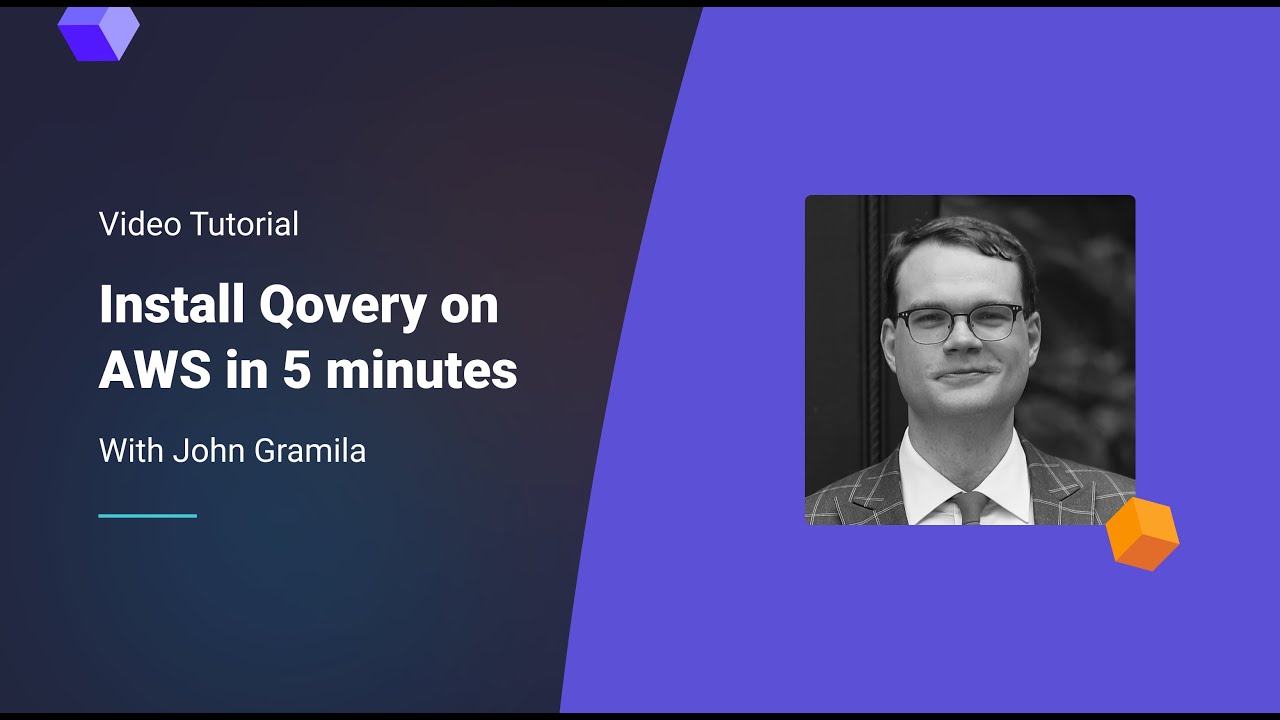 Video Tutorial

Install Qovery on AWS in 5 minutes

With John Gramila